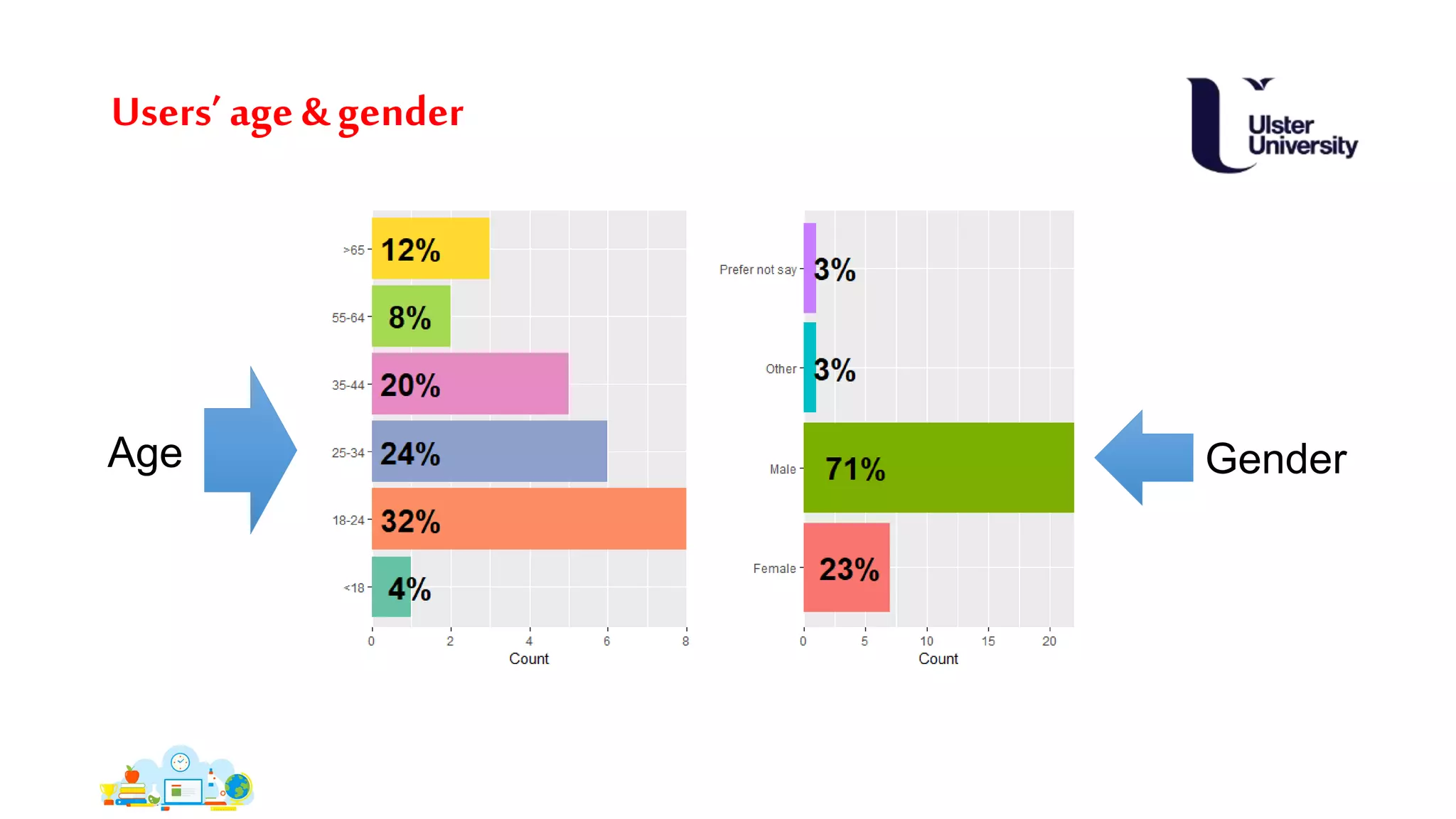 Users' age & gender

Ulster University

Age

>65 12%
55-64 8%
35-44 20%
25-34 24%
18-24 32%
<18 4%

0 2 4 6 8
Count

Prefer not say 3%
Other 3%
Male 71%
Female 23%

0 5 10 15 20
Count

Gender